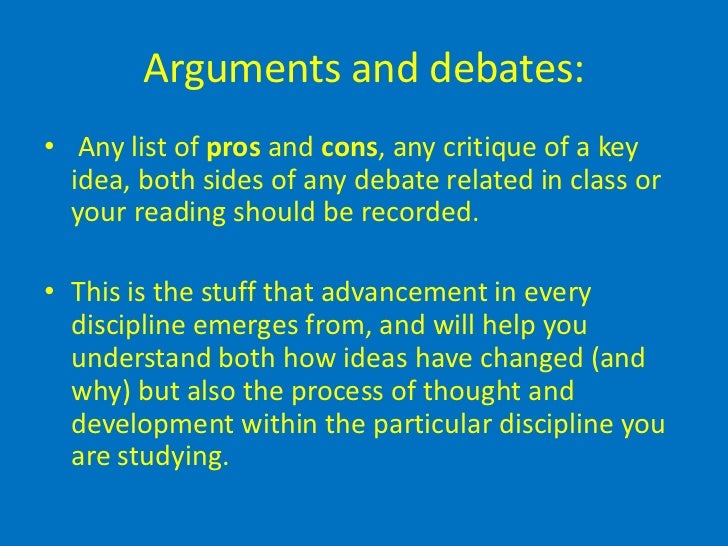 Arguments and debates:

• Any list of pros and cons, any critique of a key idea, both sides of any debate related in class or your reading should be recorded.

• This is the stuff that advancement in every discipline emerges from, and will help you understand both how ideas have changed (and why) but also the process of thought and development within the particular discipline you are studying.